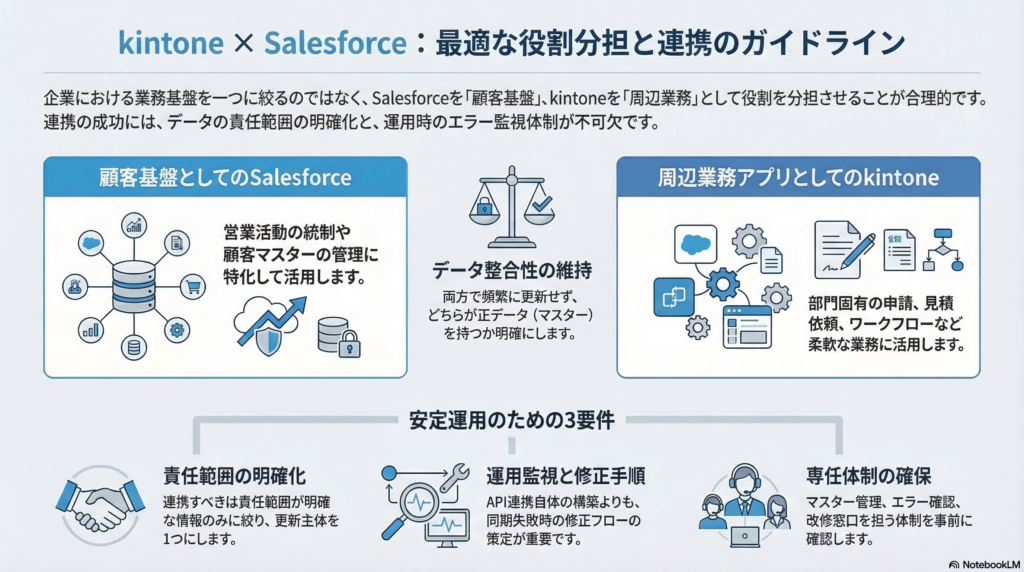 kintone × Salesforce：最適な役割分担と連携のガイドライン

企業における業務基盤を一つに絞るのではなく、Salesforceを「顧客基盤」、kintoneを「周辺業務」として役割を分担させることが合理的です。連携の成功には、データの責任範囲の明確化と、運用時のエラー監視体制が不可欠です。

顧客基盤としてのSalesforce

営業活動の統制や顧客マスターの管理に特化して活用します。

データ整合性の維持

両方で頻繁に更新せず、どちらが正データ（マスター）を持つか明確にします。

周辺業務アプリとしてのkintone

部門固有の申請、見積依頼、ワークフローなど柔軟な業務に活用します。

安定運用のための3要件

責任範囲の明確化

連携すべきは責任範囲が明確な情報のみに絞り、更新主体を1つにします。

運用監視と修正手順

API連携自体の構築よりも、同期失敗時の修正フローの策定が重要です。

専任体制の確保

マスター管理、エラー確認、改修窓口を担う体制を事前に確認します。

NotebookLM